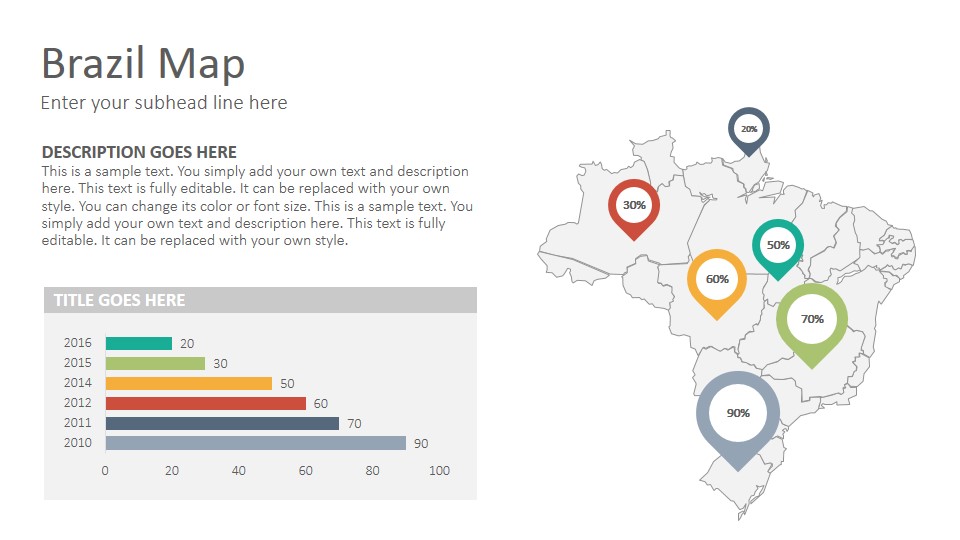 Brazil Map

Enter your subhead line here

DESCRIPTION GOES HERE

This is a sample text. You simply add your own text and description here. This text is fully editable. It can be replaced with your own style. You can change its color or font size. This is a sample text. You simply add your own text and description here. This text is fully editable. It can be replaced with your own style.

TITLE GOES HERE

2016 20
2015 30
2014 50
2012 60
2011 70
2010 90

0 20 40 60 80 100

20%
30%
50%
60%
70%
90%